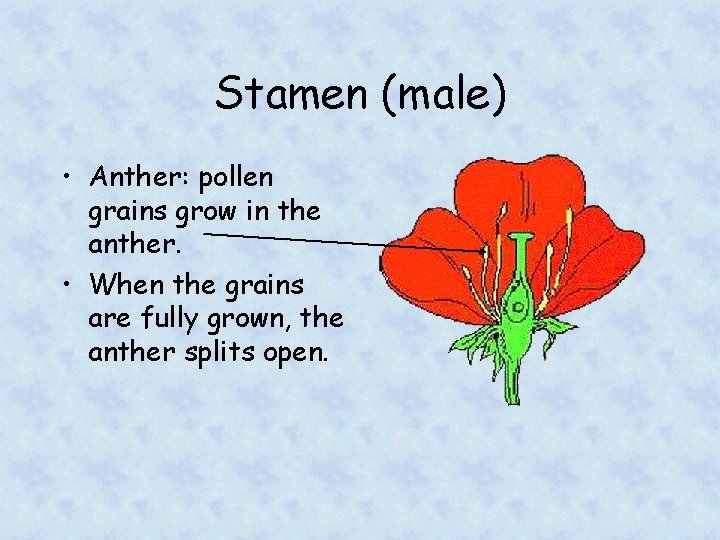 Stamen (male)

• Anther: pollen grains grow in the anther.
• When the grains are fully grown, the anther splits open.